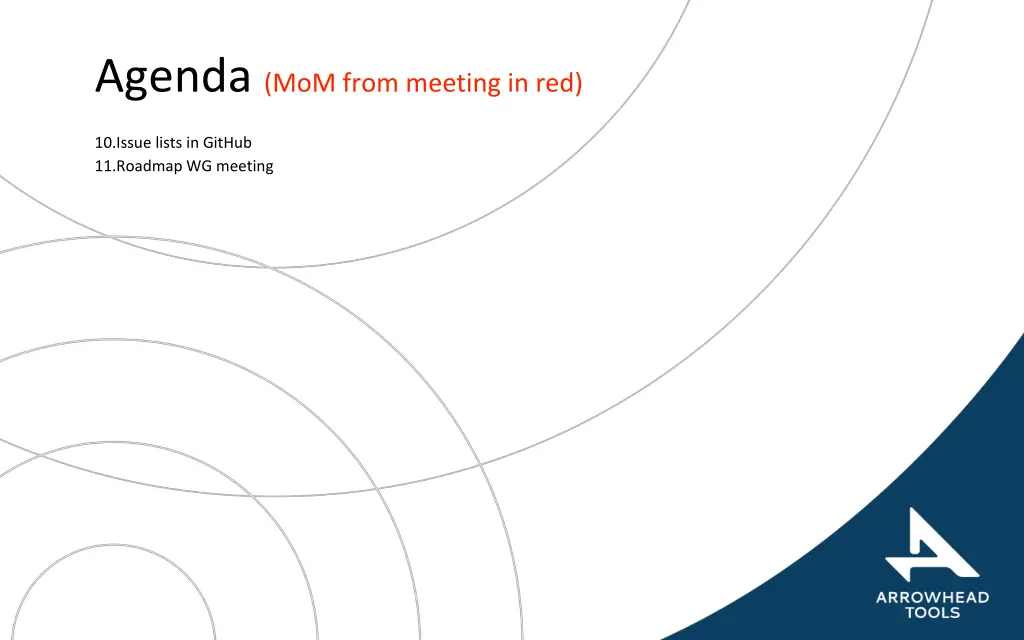 Agenda (MoM from meeting in red)

10.Issue lists in GitHub
11.Roadmap WG meeting

ARROWHEAD
TOOLS